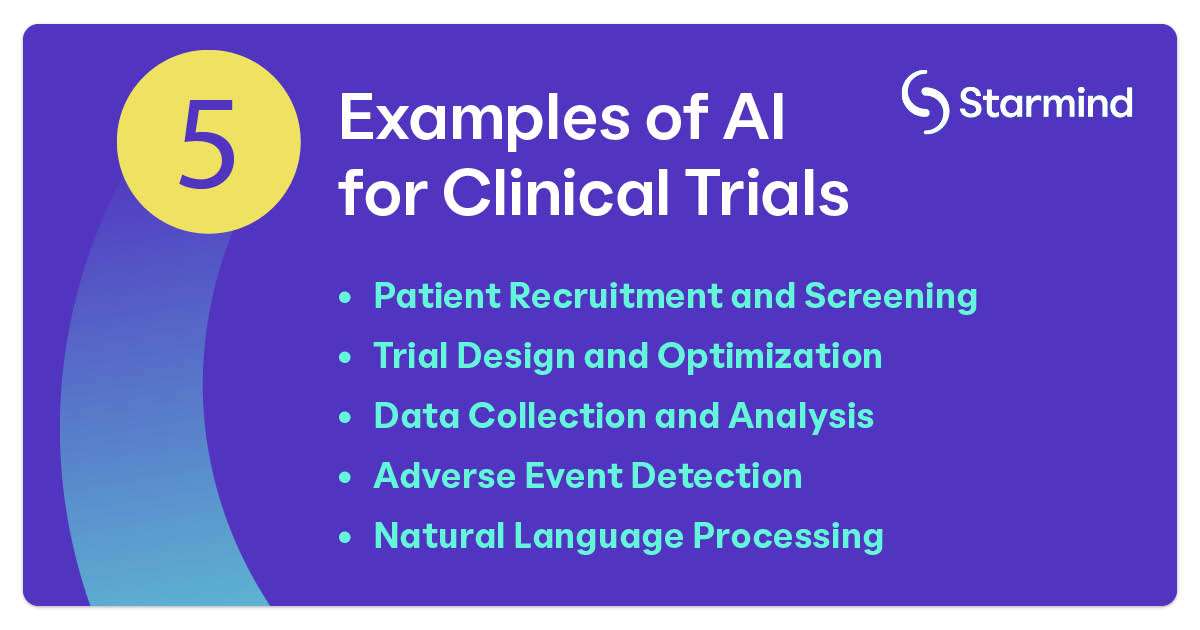 5

Examples of AI for Clinical Trials

Starmind

- Patient Recruitment and Screening
- Trial Design and Optimization
- Data Collection and Analysis
- Adverse Event Detection
- Natural Language Processing